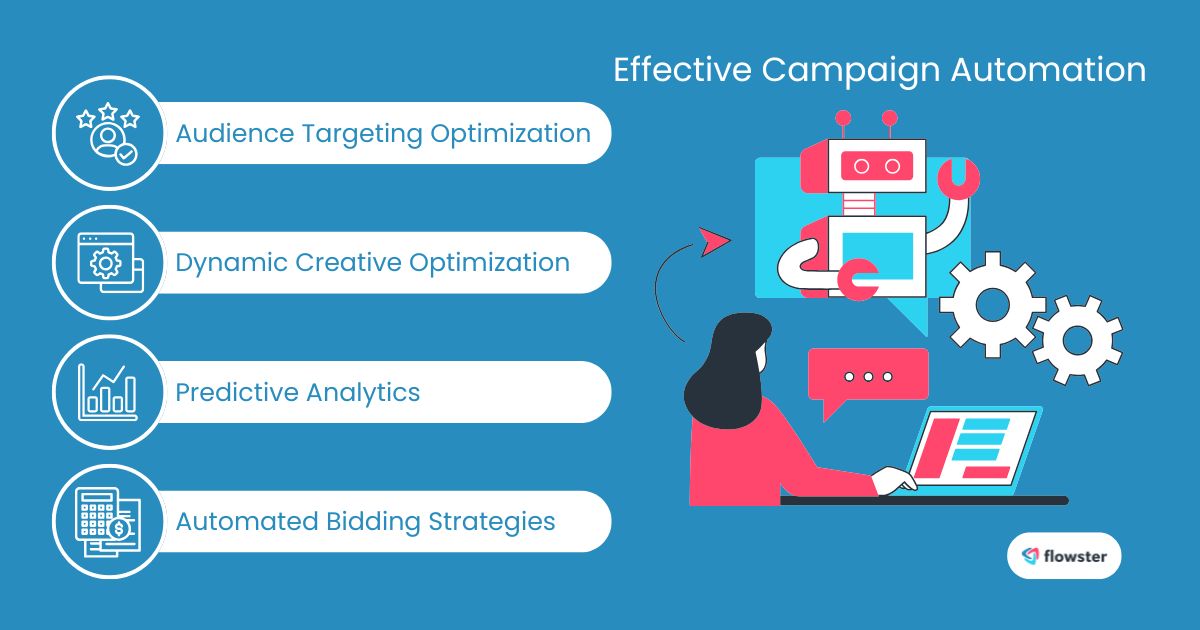 Effective Campaign Automation

Audience Targeting Optimization

Dynamic Creative Optimization

Predictive Analytics

Automated Bidding Strategies

flowster